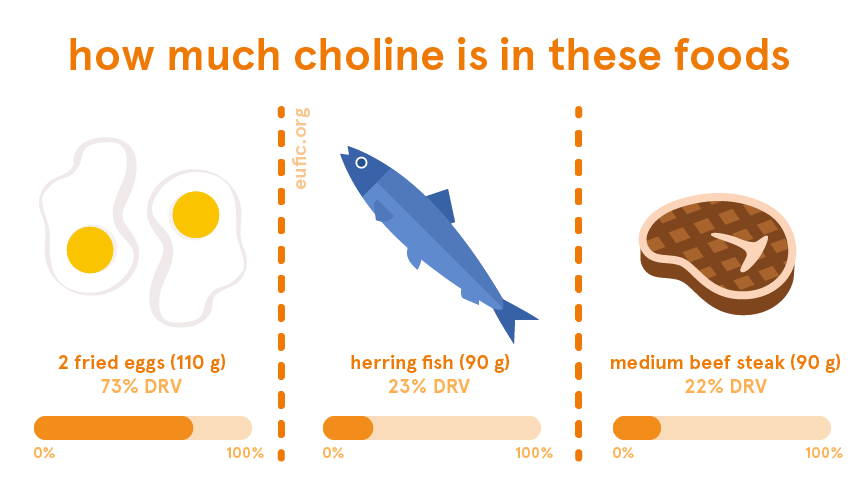 how much choline is in these foods

eufic.org

2 fried eggs (110 g)
73% DRV

0% 100%

herring fish (90 g)
23% DRV

0% 100%

medium beef steak (90 g)
22% DRV

0% 100%